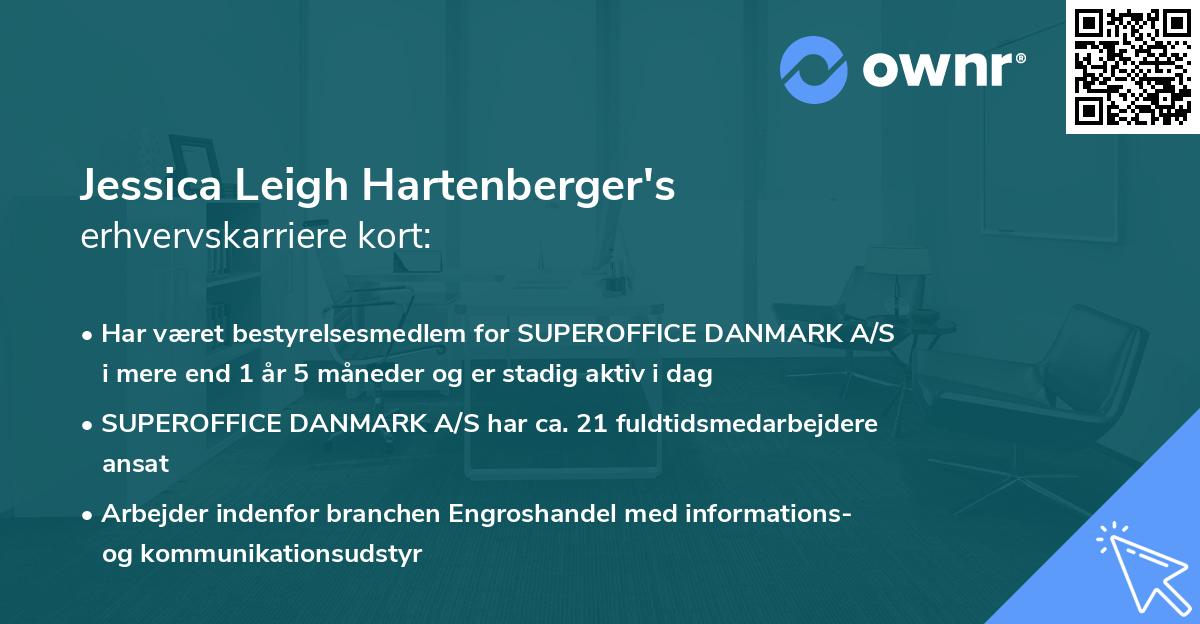 ownr®

Jessica Leigh Hartenberger's
erhvervskarriere kort:

• Har været bestyrelsesmedlem for SUPEROFFICE DANMARK A/S i mere end 1 år 5 måneder og er stadig aktiv i dag

• SUPEROFFICE DANMARK A/S har ca. 21 fuldtidsmedarbejdere ansat

• Arbejder indenfor branchen Engroshandel med informations- og kommunikationsudstyr